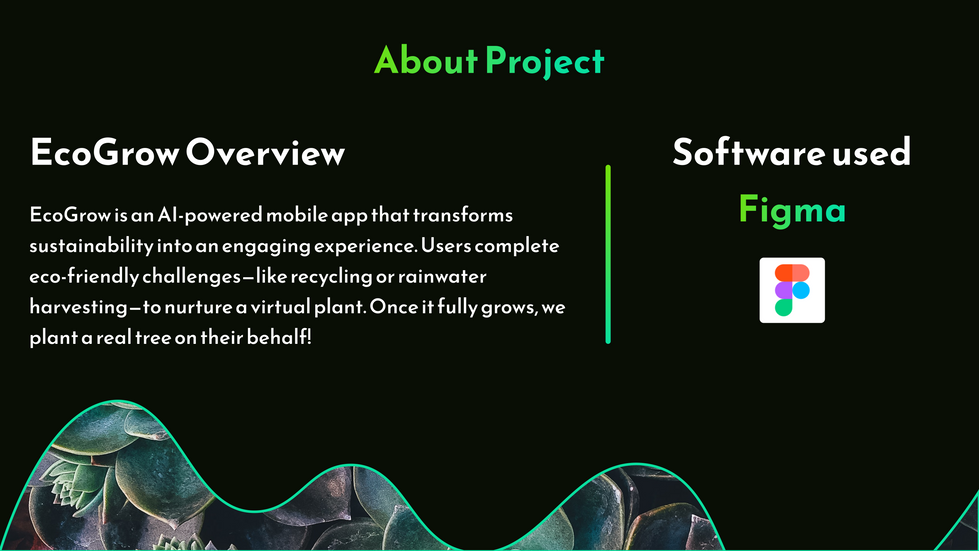 About Project

EcoGrow Overview

EcoGrow is an AI-powered mobile app that transforms sustainability into an engaging experience. Users complete eco-friendly challenges—like recycling or rainwater harvesting—to nurture a virtual plant. Once it fully grows, we plant a real tree on their behalf!

Software used

Figma